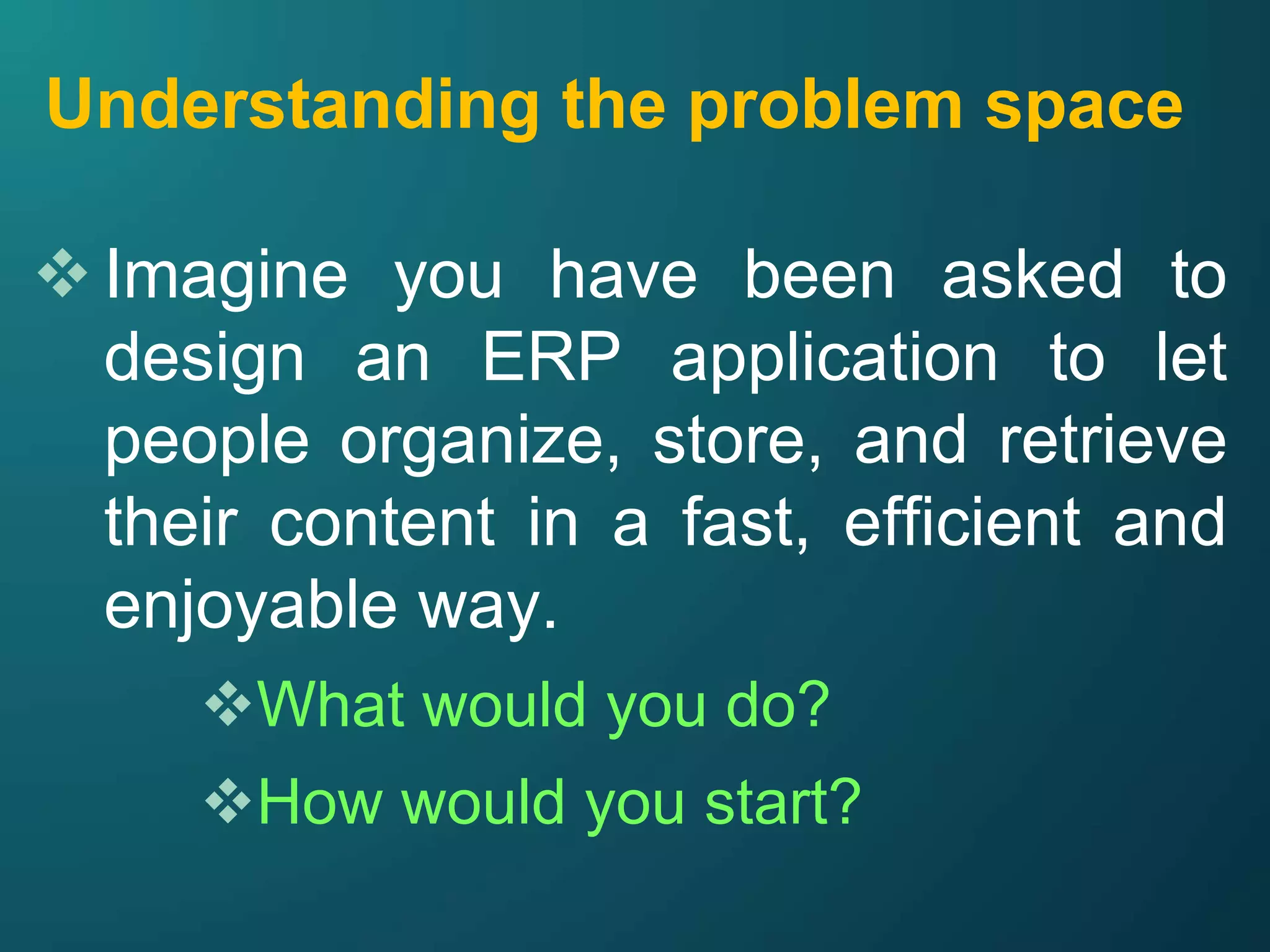 Understanding the problem space

❖ Imagine you have been asked to design an ERP application to let people organize, store, and retrieve their content in a fast, efficient and enjoyable way.

❖ What would you do?

❖ How would you start?